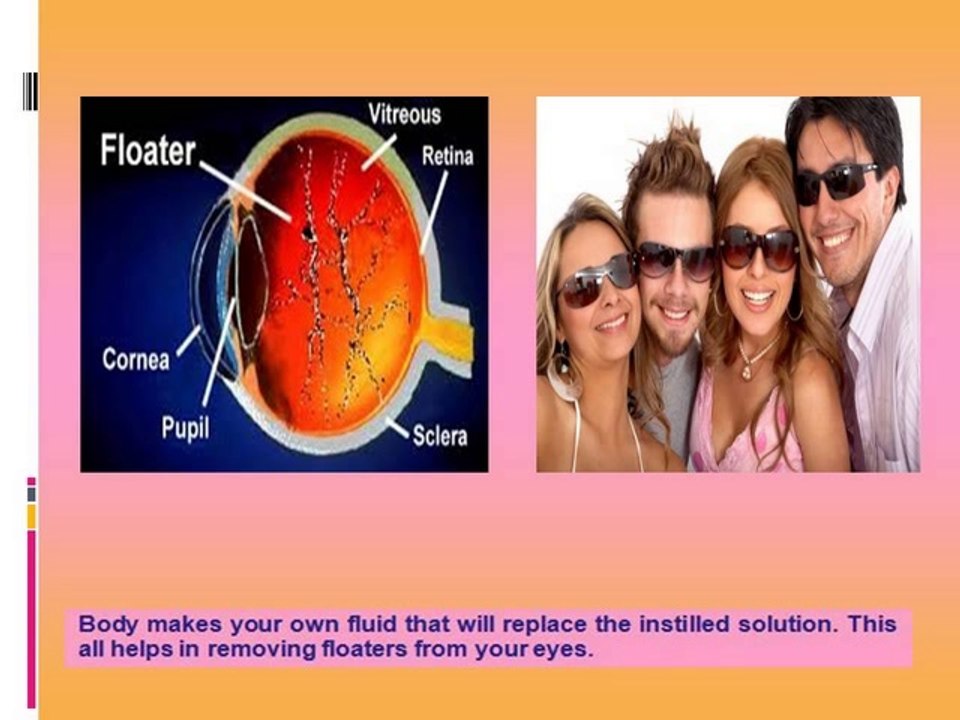 Floater
Vitreous
Retina
Cornea
Pupil
Sclera

Body makes your own fluid that will replace the instilled solution. This all helps in removing floaters from your eyes.